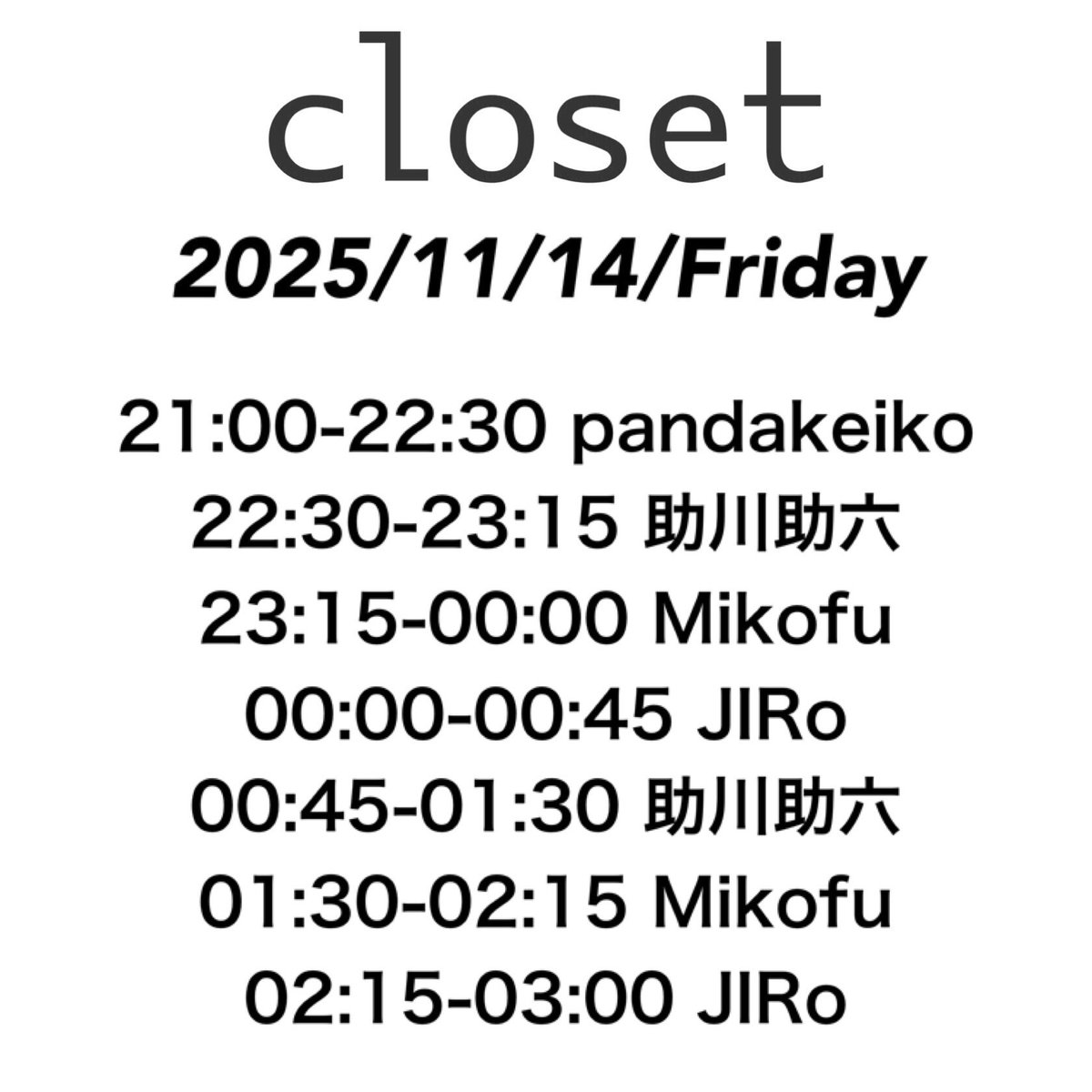 closet

2025/11/14/Friday

21:00-22:30 pandakeiko
22:30-23:15 助川助六
23:15-00:00 Mikofu
00:00-00:45 JIRo
00:45-01:30 助川助六
01:30-02:15 Mikofu
02:15-03:00 JIRo